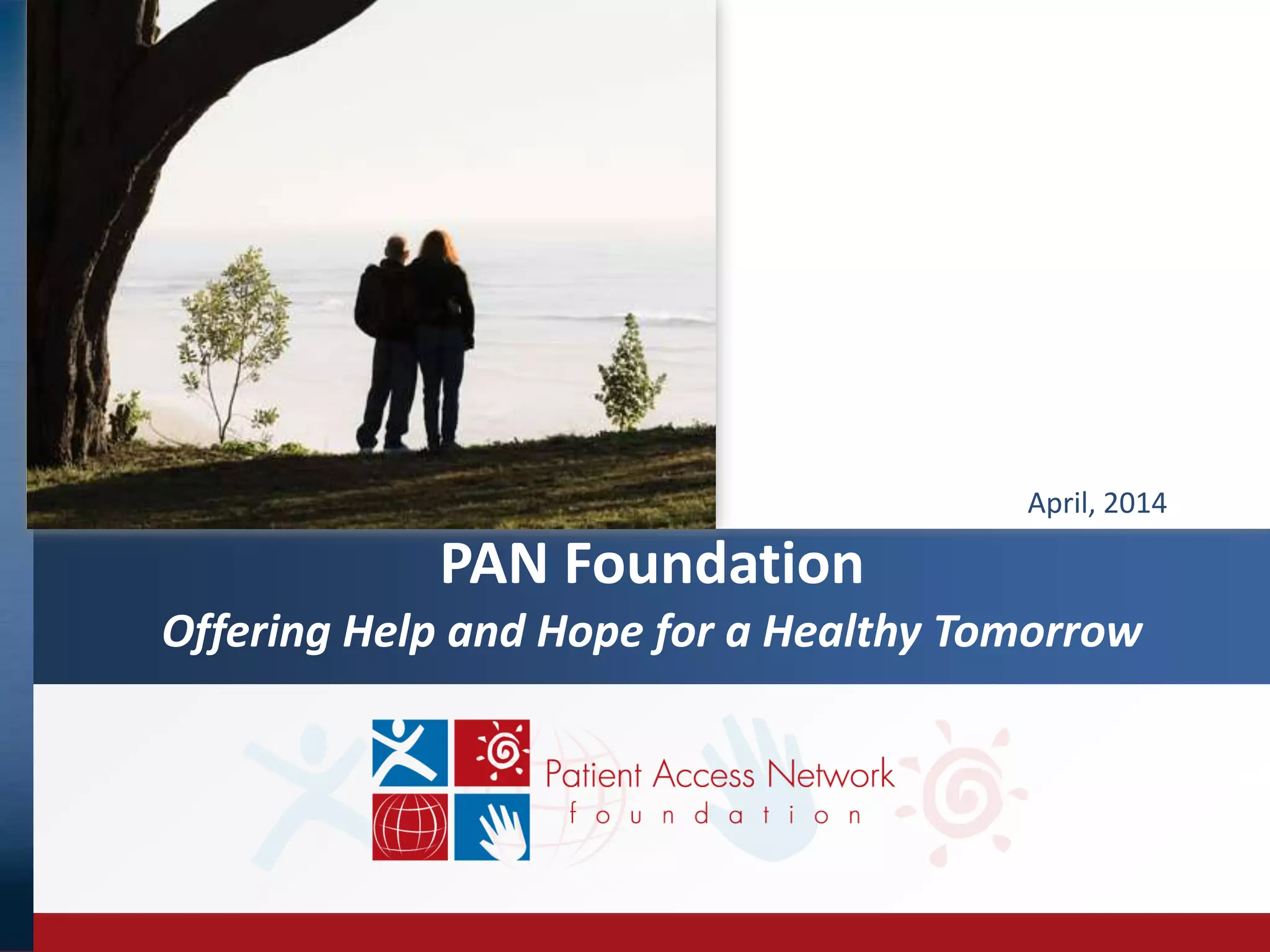 April, 2014

PAN Foundation

Offering Help and Hope for a Healthy Tomorrow

Patient Access Network
foundation